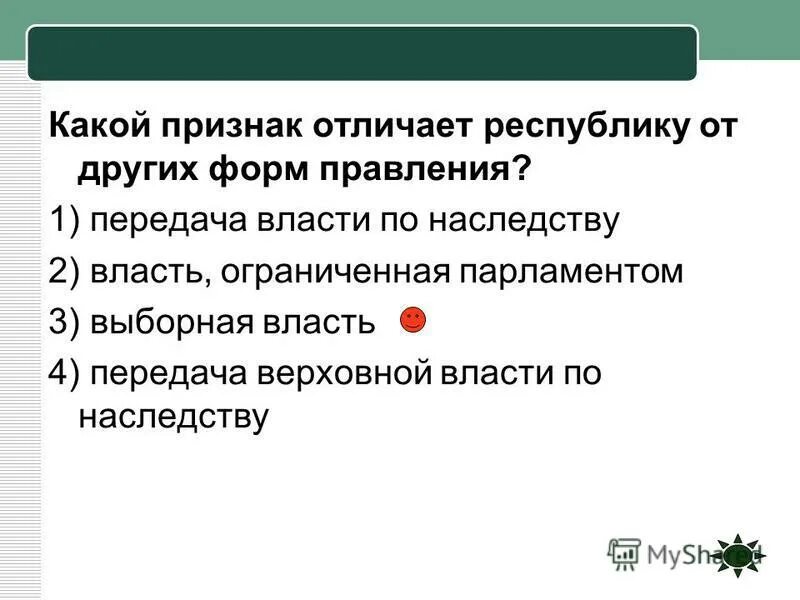 Какой признак отличает республику от других форм правления?

1) передача власти по наследству

2) власть, ограниченная парламентом

3) выборная власть

4) передача верховной власти по наследству

MyShared